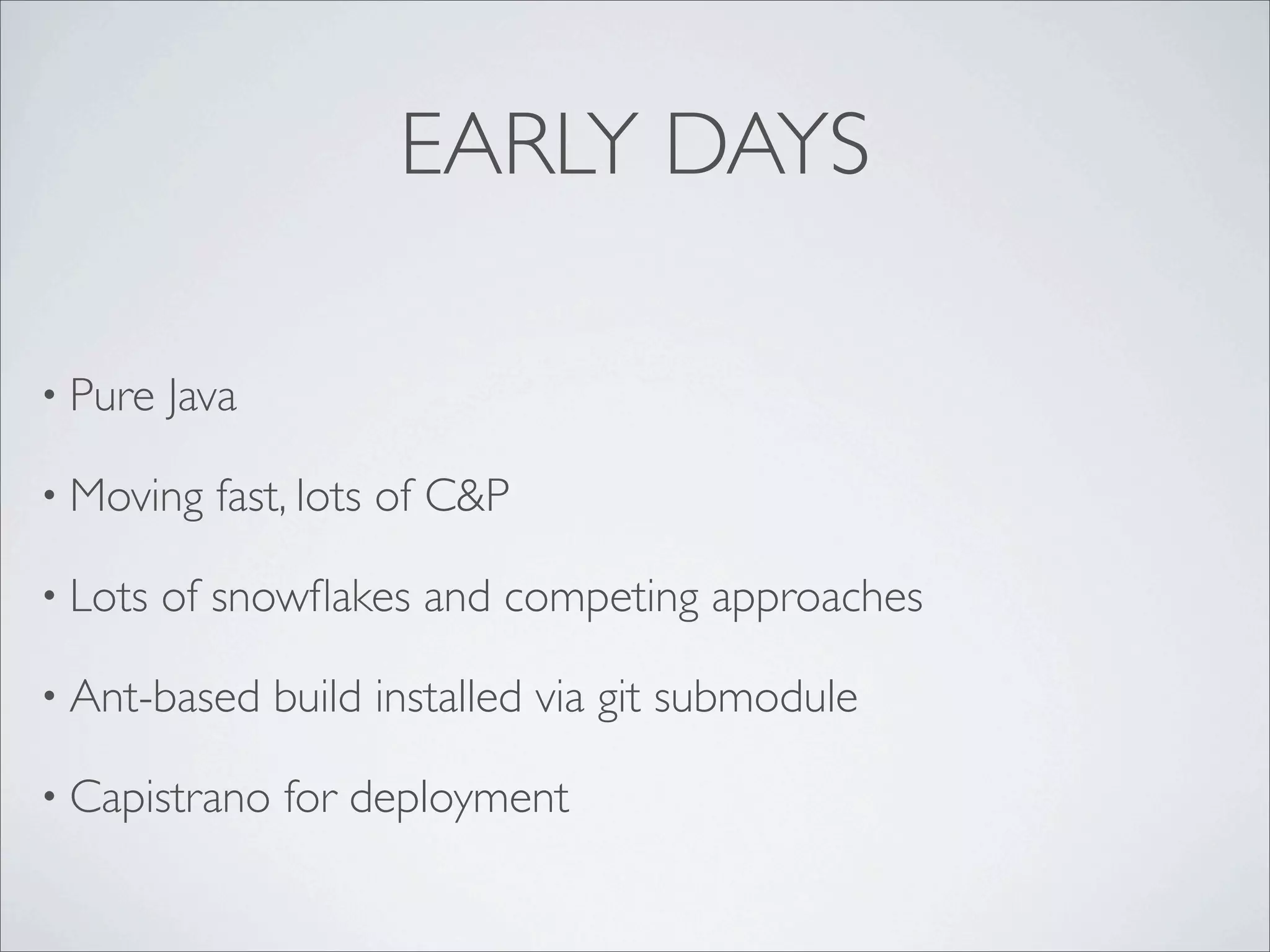 EARLY DAYS

• Pure Java

• Moving fast, lots of C&P

• Lots of snowflakes and competing approaches

• Ant-based build installed via git submodule

• Capistrano for deployment